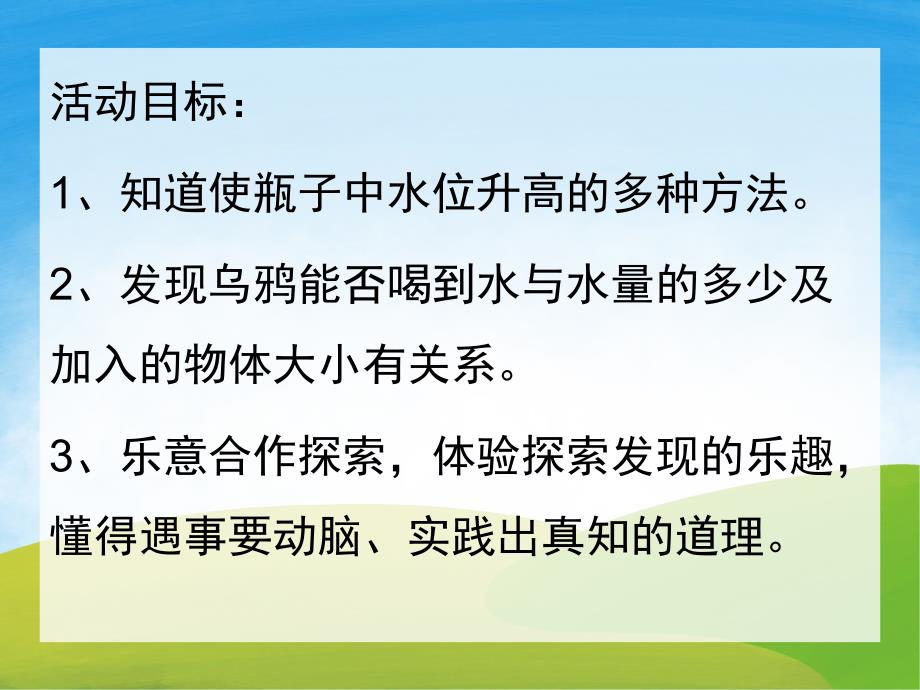 活动目标：

1、知道使瓶子中水位升高的多种方法。

2、发现乌鸦能否喝到水与水量的多少及加入的物体大小有关系。

3、乐意合作探索，体验探索发现的乐趣，懂得遇事要动脑、实践出真知的道理。